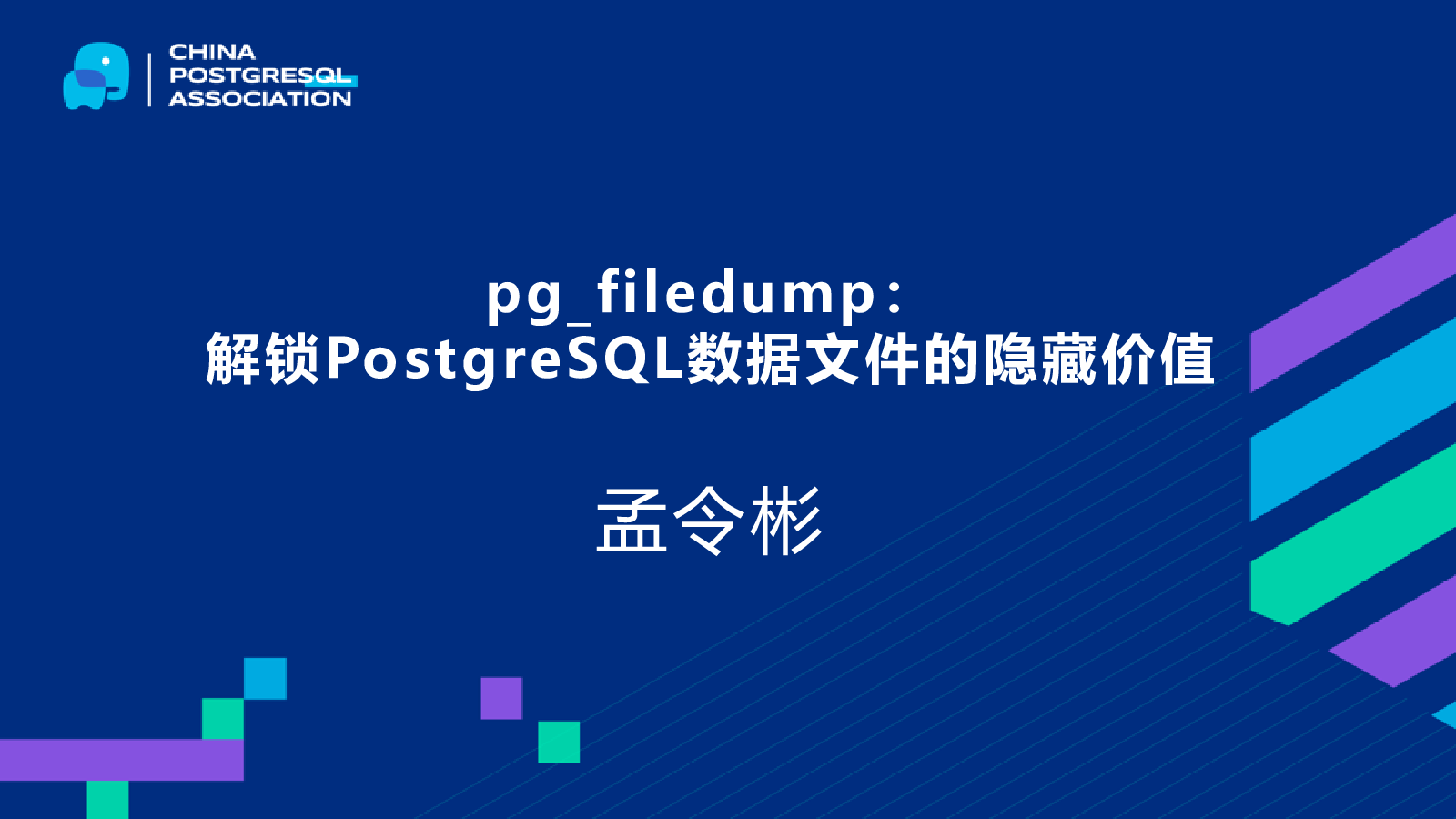 CHINA
POSTGRESQL
ASSOCIATION

pg_filedump：
解锁PostgreSQL数据文件的隐藏价值

孟令彬